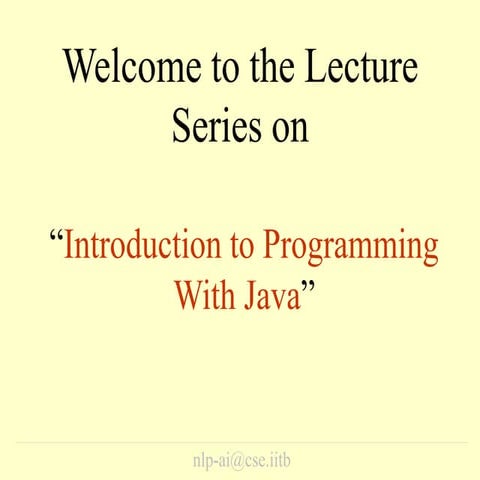 Welcome to the Lecture Series on

“Introduction to Programming With Java”

nlp-ai@cse.iitb